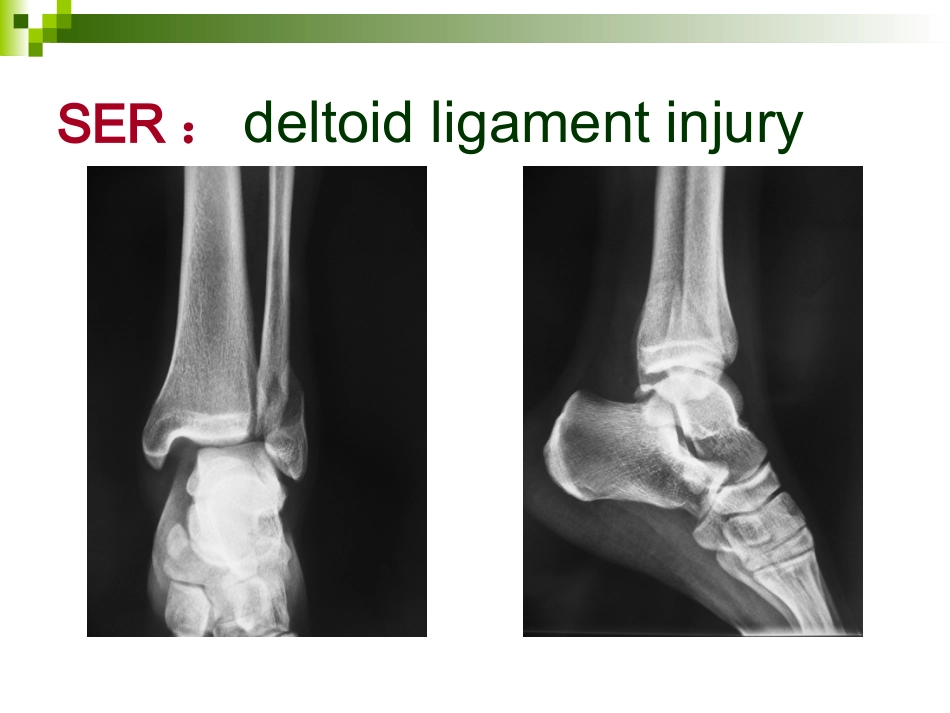 SER： deltoid ligament injury